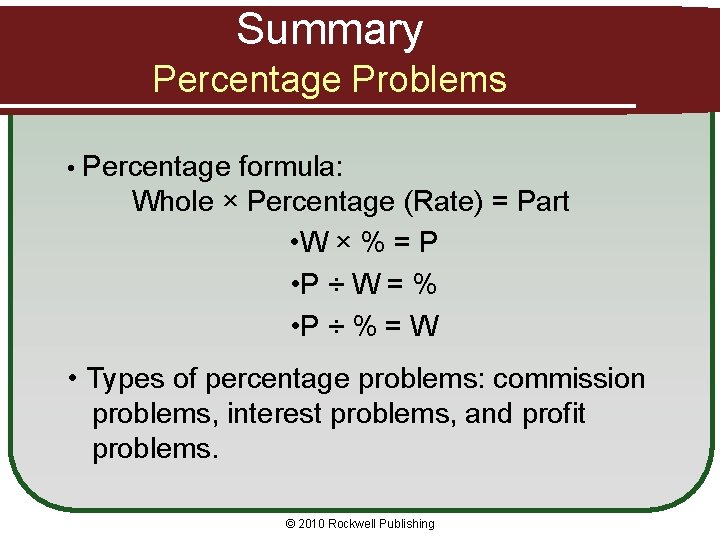 Summary
Percentage Problems

• Percentage formula:
Whole × Percentage (Rate) = Part
•W × % = P
•P ÷ W = %
•P ÷ % = W

• Types of percentage problems: commission problems, interest problems, and profit problems.

© 2010 Rockwell Publishing